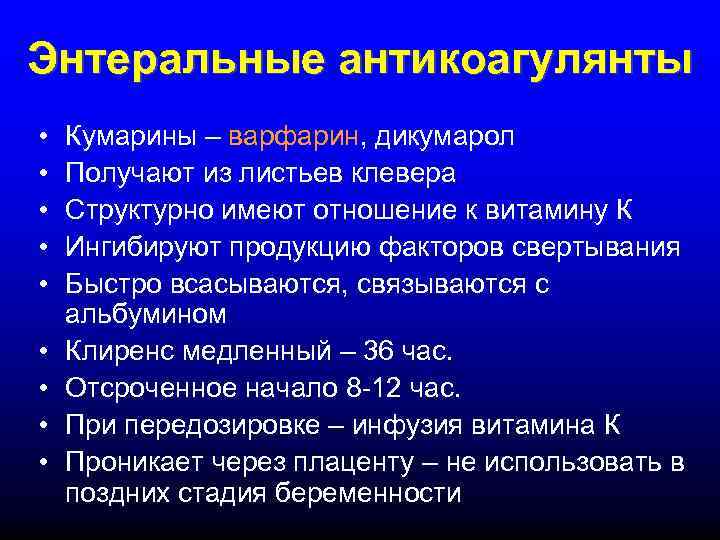 Энтеральные антикоагулянты

• Кумарины – варфарин, дикумарол
• Получают из листьев клевера
• Структурно имеют отношение к витамину К
• Ингибируют продукцию факторов свертывания
• Быстро всасываются, связываются с альбумином
• Клиренс медленный – 36 час.
• Отсроченное начало 8-12 час.
• При передозировке – инфузия витамина К
• Проникает через плаценту – не использовать в поздних стадия беременности